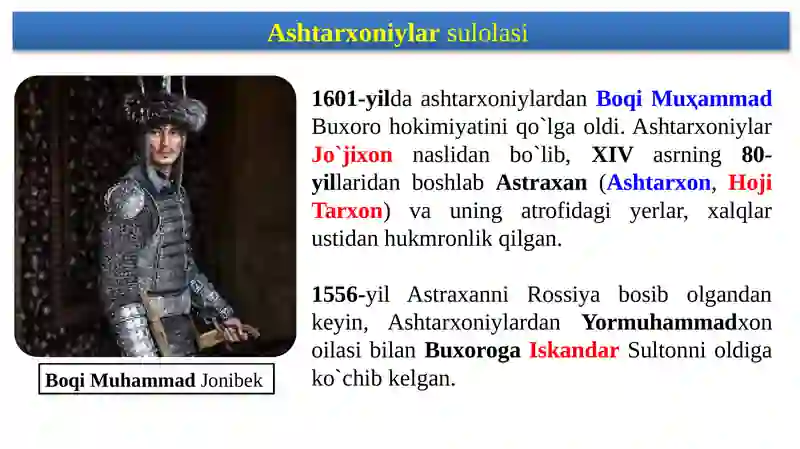 Ashtarxoniylar sulolasi

Boqi Muhammad Jonibek

1601-yilda ashtarxoniylardan Boqi Muҳammad Buxoro hokimiyatini qo`lga oldi. Ashtarxoniylar Jo`jixon naslidan bo`lib, XIV asrning 80-yillaridan boshlab Astraxan (Ashtarxon, Hoji Tarxon) va uning atrofidagi yerlar, xalqlar ustidan hukmronlik qilgan.

1556-yil Astraxanni Rossiya bosib olgandan keyin, Ashtarxoniylardan Yormuhammadxon oilasi bilan Buxoroga Iskandar Sultonni oldiga ko`chib kelgan.